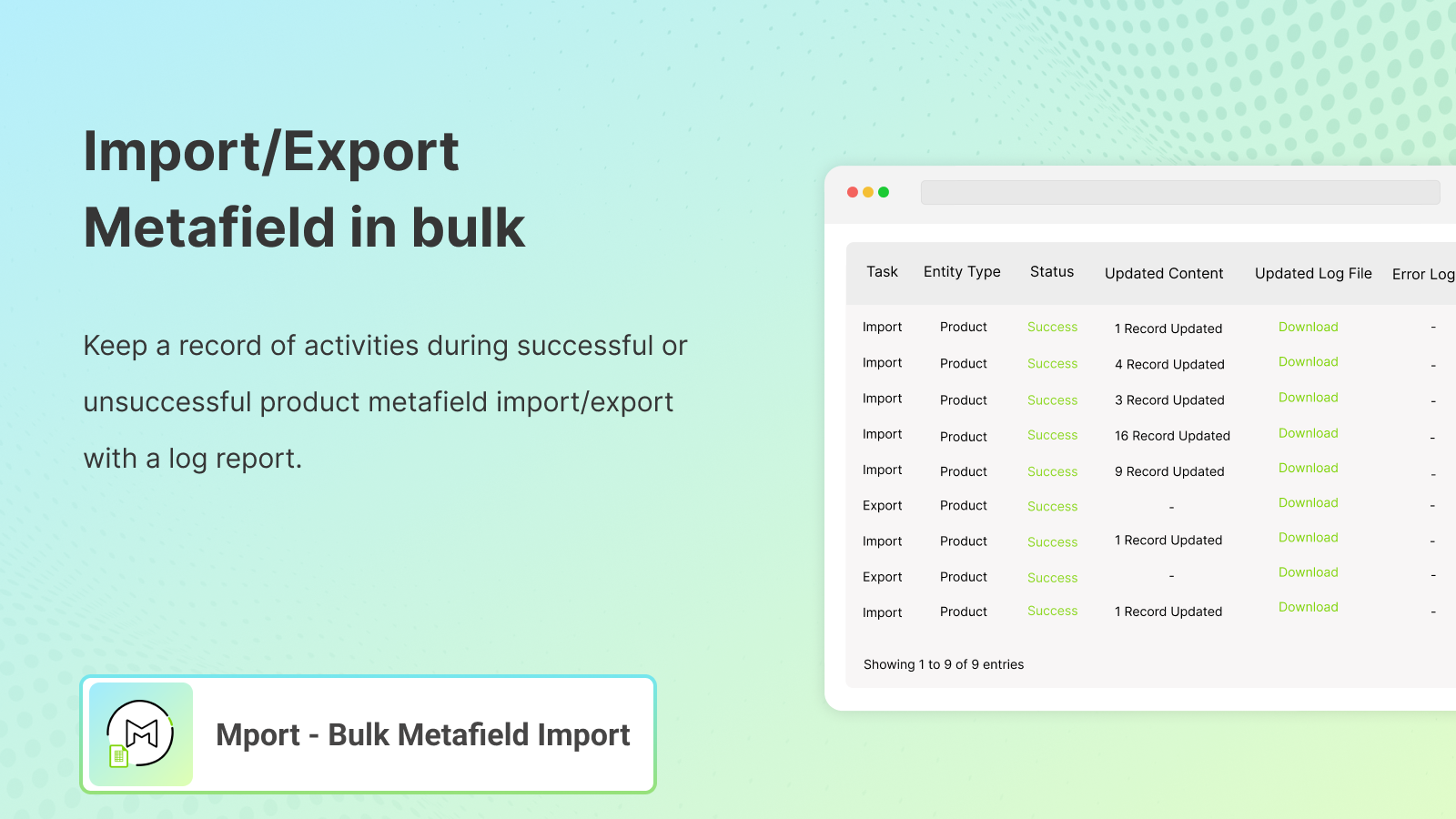 Import/Export Metafield in bulk

Keep a record of activities during successful or unsuccessful product metafield import/export with a log report.

Mport - Bulk Metafield Import

| Task | Entity Type | Status | Updated Content | Updated Log File | Error Log |
|---|---|---|---|---|---|
| Import | Product | Success | 1 Record Updated | Download | - |
| Import | Product | Success | 4 Record Updated | Download | - |
| Import | Product | Success | 3 Record Updated | Download | - |
| Import | Product | Success | 16 Record Updated | Download | - |
| Import | Product | Success | 9 Record Updated | Download | - |
| Export | Product | Success | - | Download | - |
| Import | Product | Success | 1 Record Updated | Download | - |
| Export | Product | Success | - | Download | - |
| Import | Product | Success | 1 Record Updated | Download | - |

Showing 1 to 9 of 9 entries